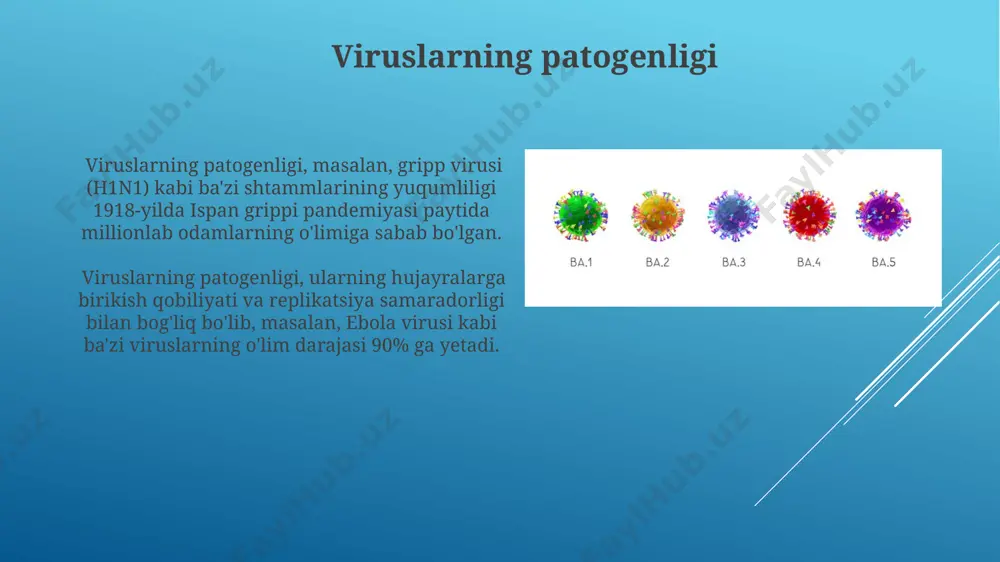 Viruslarning patogenligi

Viruslarning patogenligi, masalan, gripp virusi (H1N1) kabi ba'zi shtammlarining yuqumliligi 1918-yilda Ispan grippi pandemiyasi paytida millionlab odamlarning o'limiga sabab bo'lgan.

Viruslarning patogenligi, ularning hujayralarga birikish qobiliyati va replikatsiya samaradorligi bilan bog'liq bo'lib, masalan, Ebola virusi kabi ba'zi viruslarning o'lim darajasi 90% ga yetadi.

BA.1 BA.2 BA.3 BA.4 BA.5

FaylHub.uz FaylHub.uz FaylHub.uz FaylHub.uz FaylHub.uz FaylHub.uz